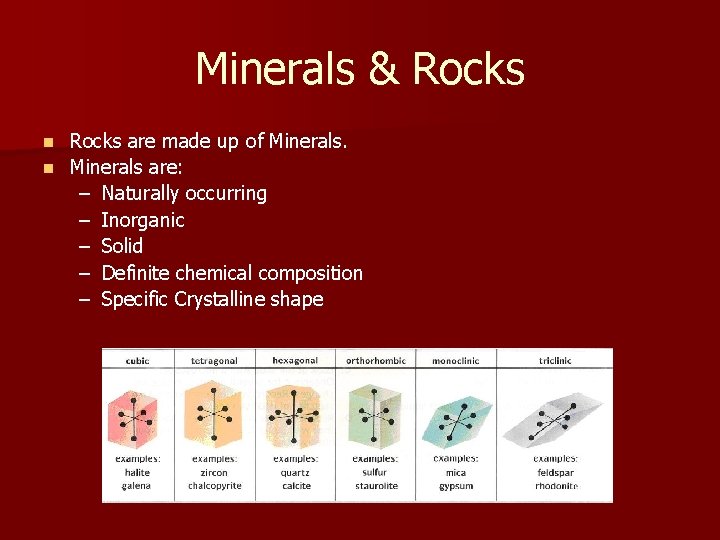 Minerals & Rocks

- Rocks are made up of Minerals.
- Minerals are:
  – Naturally occurring
  – Inorganic
  – Solid
  – Definite chemical composition
  – Specific Crystalline shape

| cubic | tetragonal | hexagonal | orthorhombic | monoclinic | triclinic |
|---|---|---|---|---|---|
| examples: halite galena | examples: zircon chalcopyrite | examples: quartz calcite | examples: sulfur staurolite | examples: mica gypsum | examples: feldspar rhodonite |